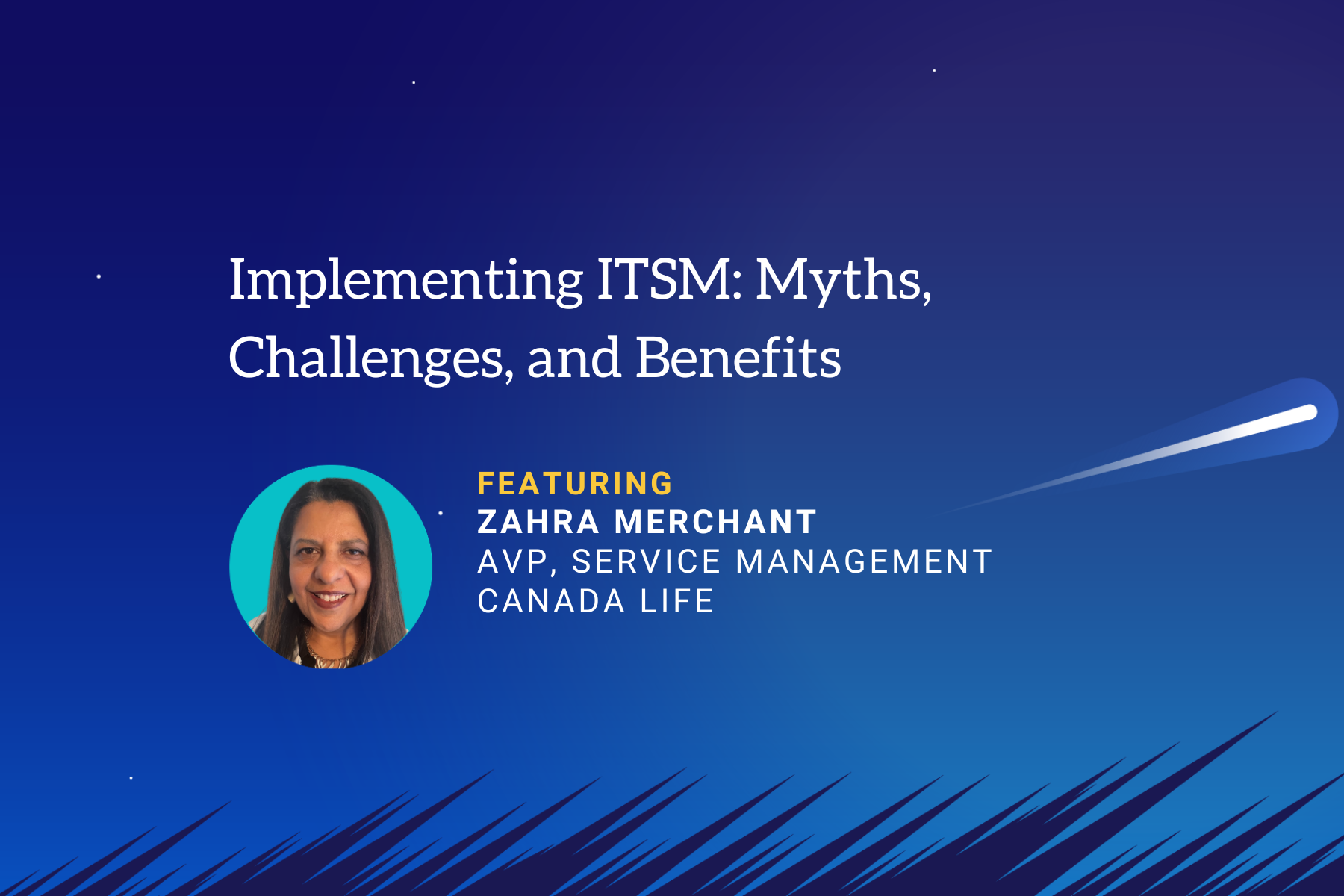 Implementing ITSM: Myths, Challenges, and Benefits

FEATURING
ZAHRA MERCHANT
AVP, SERVICE MANAGEMENT
CANADA LIFE